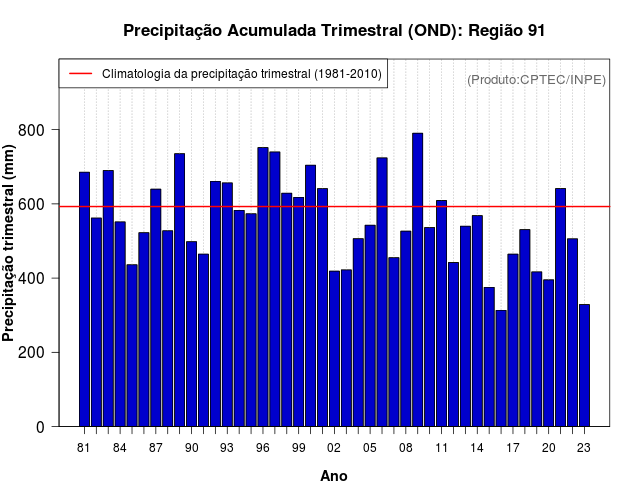 Precipitação Acumulada Trimestral (OND): Região 91

Climatologia da precipitação trimestral (1981-2010)

(Produto:CPTEC/INPE)

Precipitação trimestral (mm)

800
600
400
200
0

81 84 87 90 93 96 99 02 05 08 11 14 17 20 23

Ano